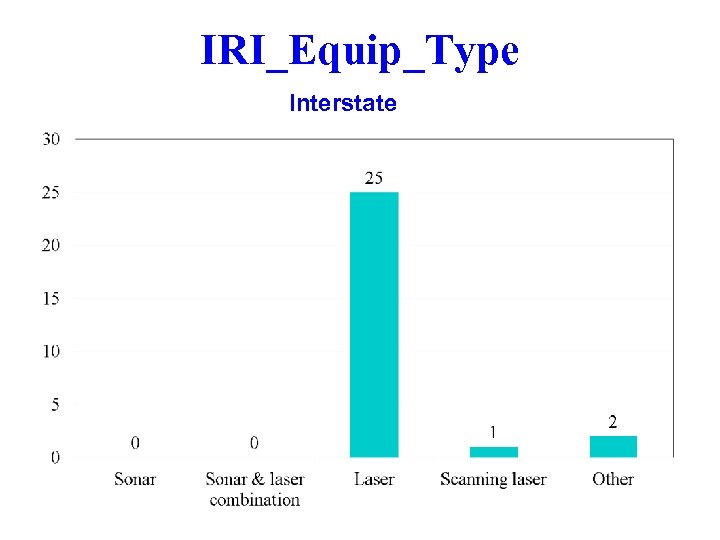 IRI_Equip_Type

Interstate

30
25
20
15
10
5
0

0
0
25
1
2

Sonar
Sonar & laser combination
Laser
Scanning laser
Other